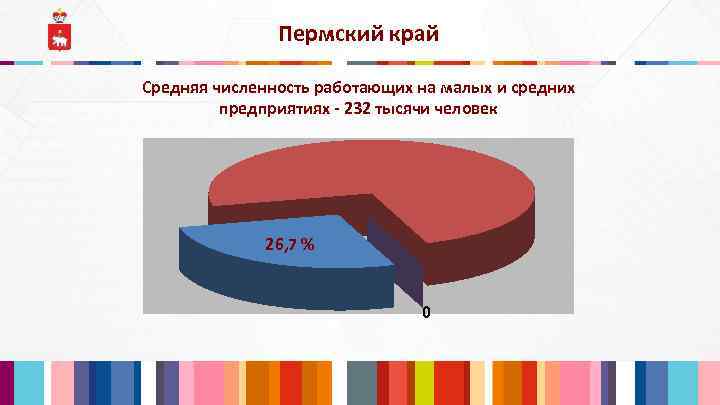 Пермский край

Средняя численность работающих на малых и средних предприятиях - 232 тысячи человек

26,7 %

0